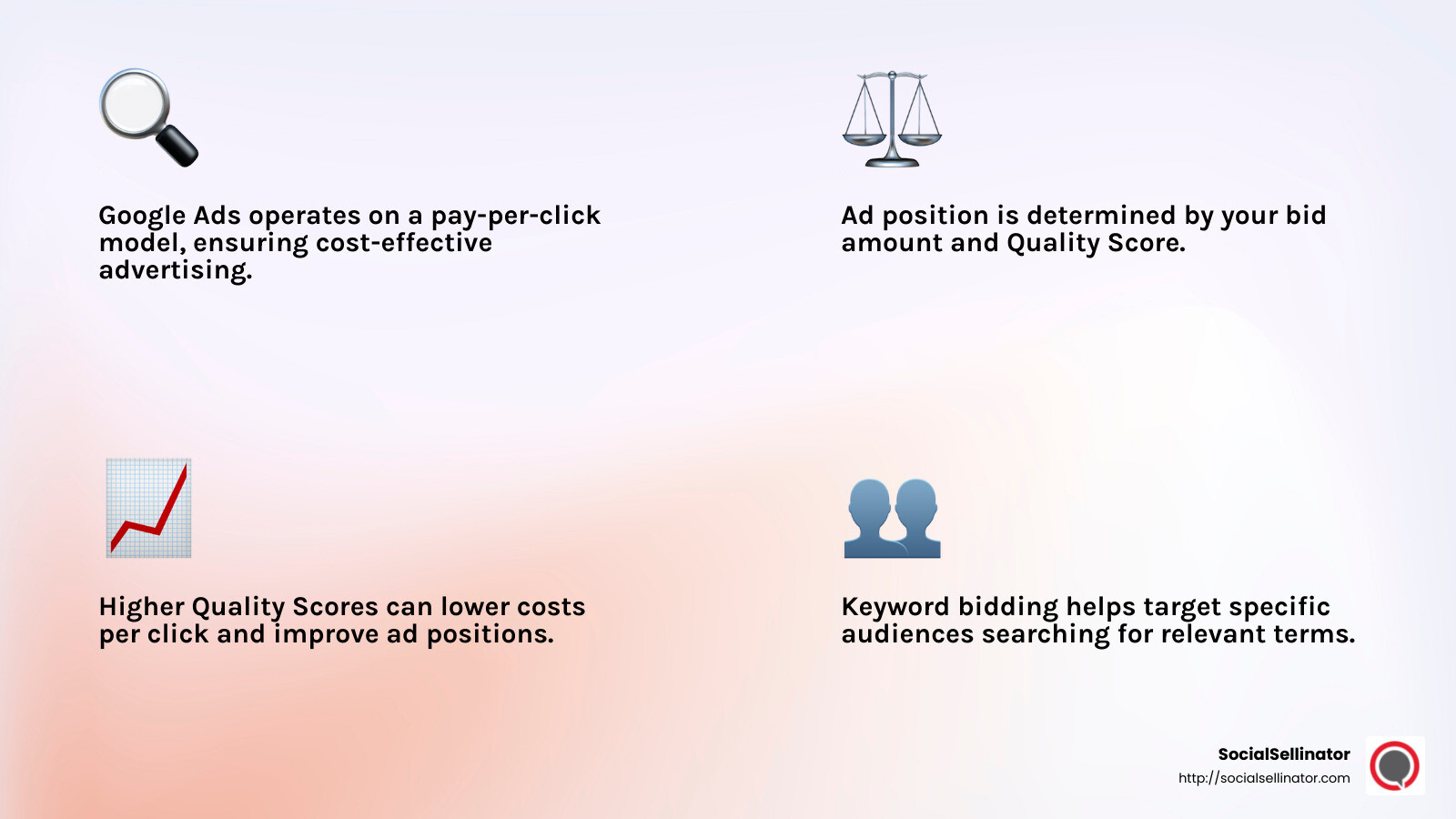 Google Ads operates on a pay-per-click model, ensuring cost-effective advertising.

Ad position is determined by your bid amount and Quality Score.

Higher Quality Scores can lower costs per click and improve ad positions.

Keyword bidding helps target specific audiences searching for relevant terms.

SocialSellinator
http://socialsellinator.com